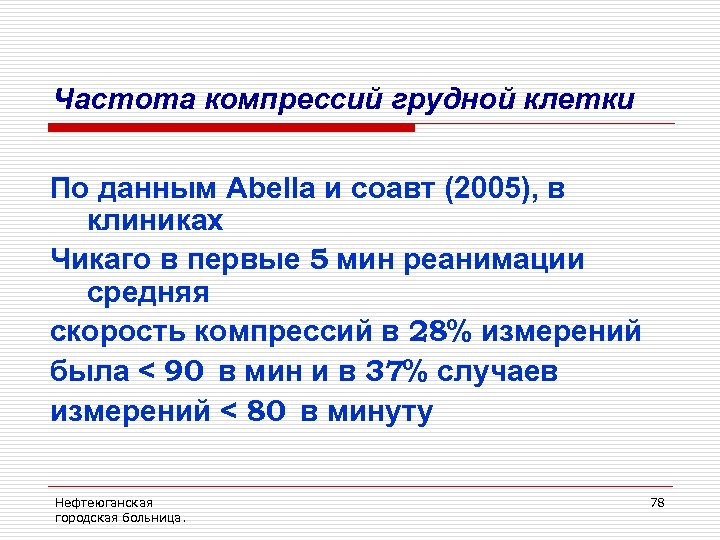 Частота компрессий грудной клетки

По данным Abella и соавт (2005), в клиниках

Чикаго в первые 5 мин реанимации средняя

скорость компрессий в 28% измерений

была < 90 в мин и в 37% случаев

измерений < 80 в минуту

Нефтеюганская городская больница.

78